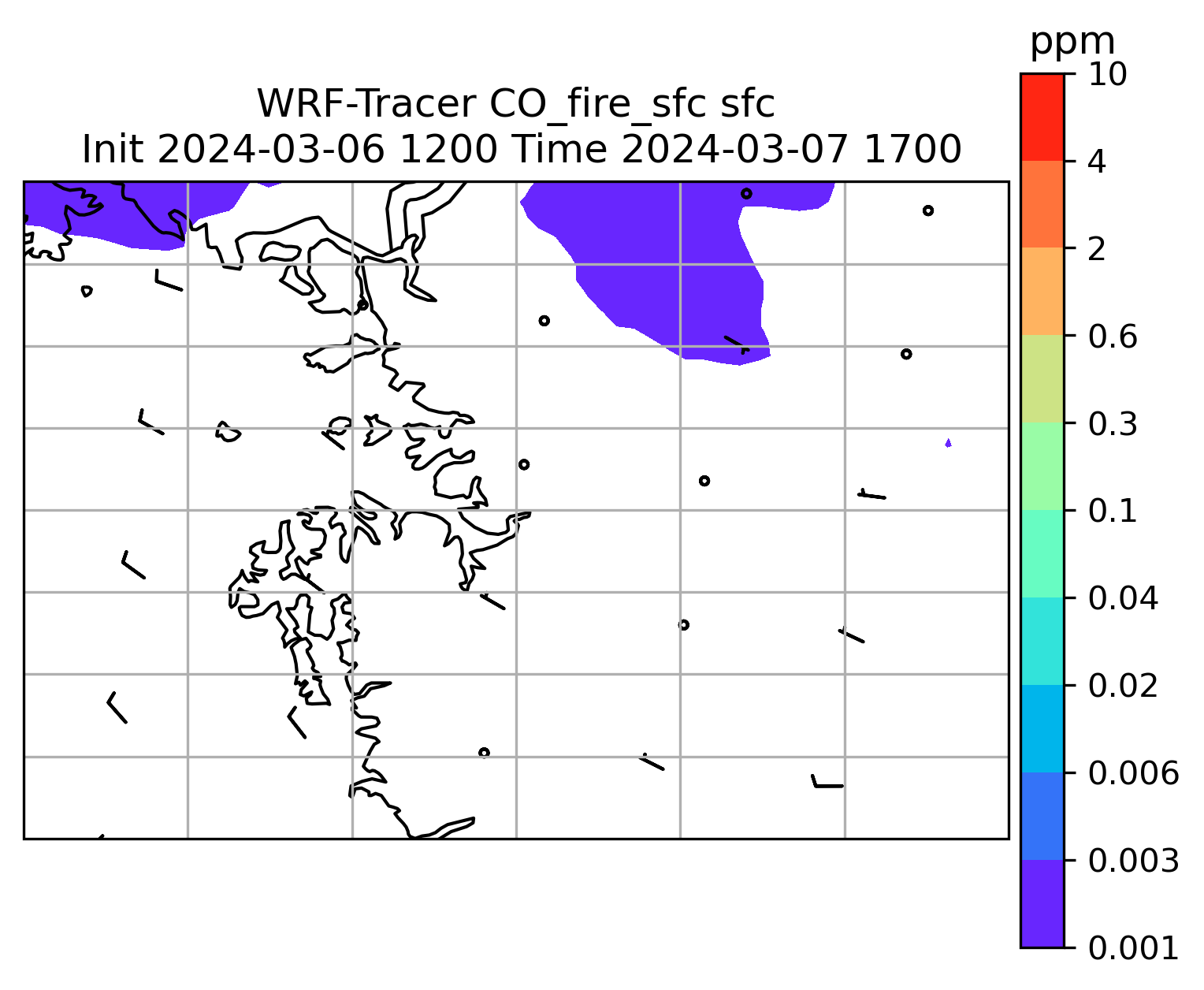 WRF-Tracer CO_fire_sfc sfc
Init 2024-03-06 1200 Time 2024-03-07 1700

ppm
10
4
2
0.6
0.3
0.1
0.04
0.02
0.006
0.003
0.001